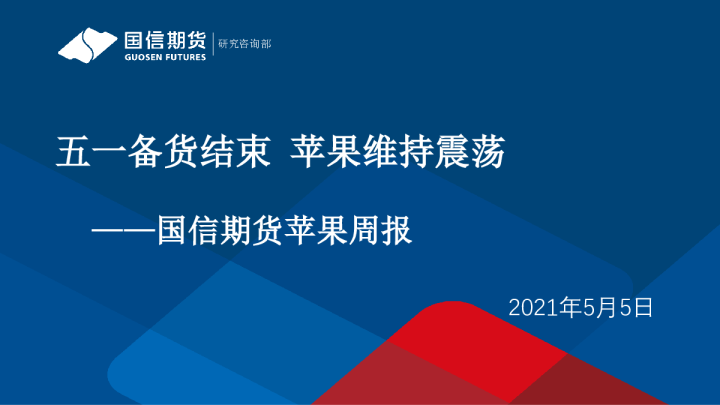 国信期货
GUOSEN FUTURES
研究咨询部

五一备货结束 苹果维持震荡

——国信期货苹果周报

2021年5月5日